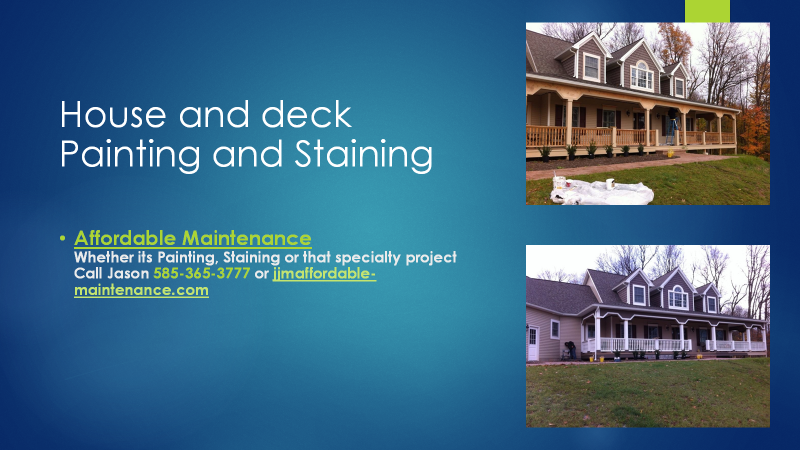 House and deck Painting and Staining

• Affordable Maintenance
Whether its Painting, Staining or that specialty project Call Jason 585-365-3777 or jjmaffordable-maintenance.com